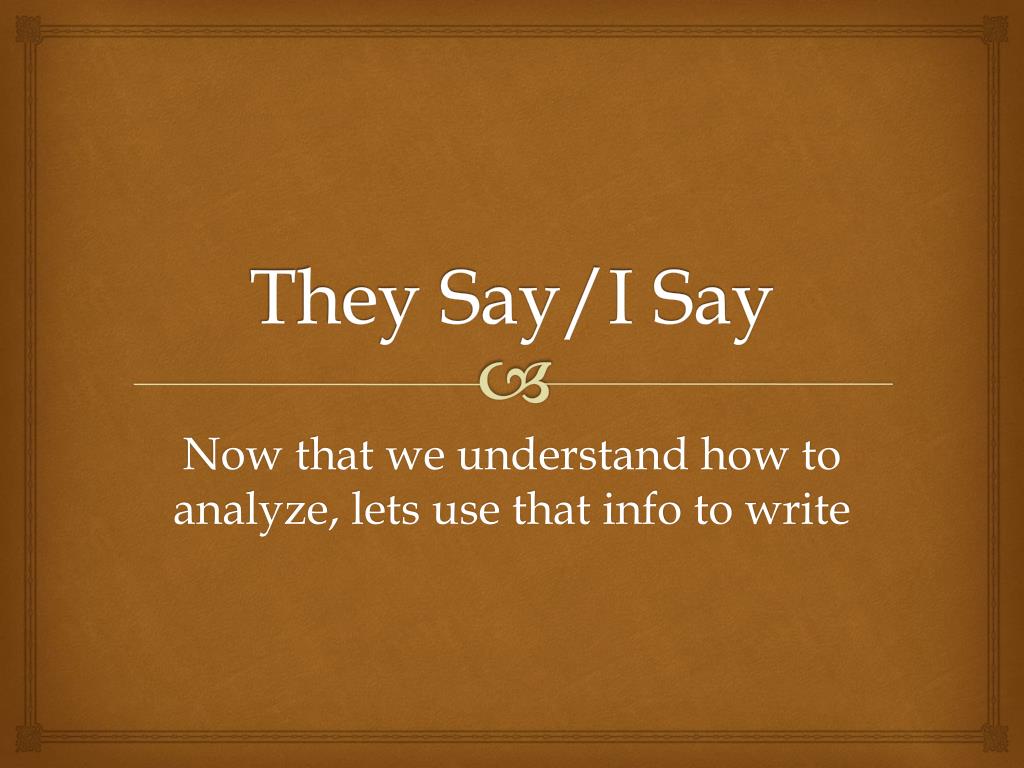 They Say/I Say

Now that we understand how to analyze, lets use that info to write